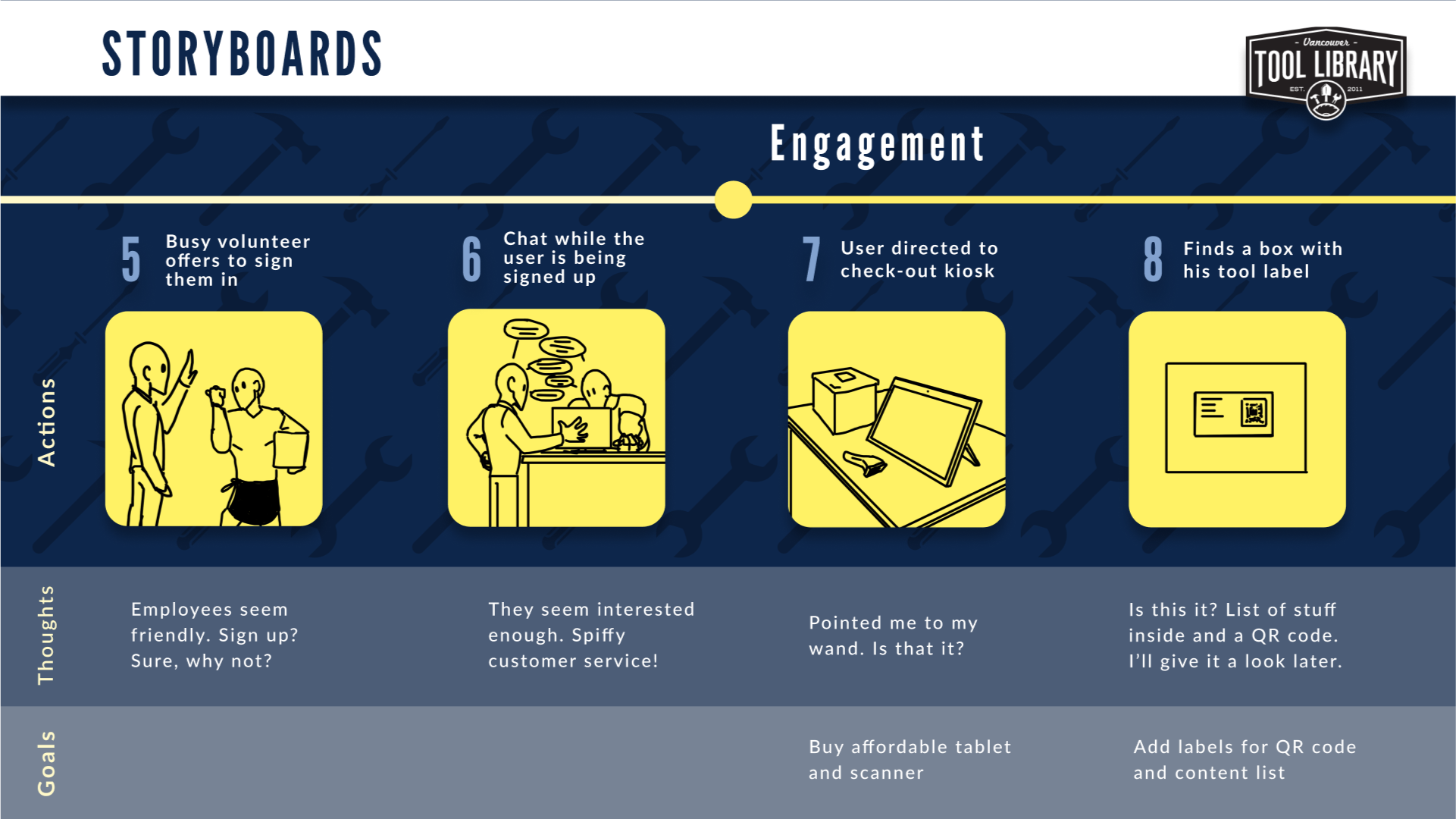 STORYBOARDS

- Vancouver -
TOOL LIBRARY
EST. 2011

Engagement

Actions

5 Busy volunteer offers to sign them in

6 Chat while the user is being signed up

7 User directed to check-out kiosk

8 Finds a box with his tool label

Thoughts

Employees seem friendly. Sign up? Sure, why not?

They seem interested enough. Spiffy customer service!

Pointed me to my wand. Is that it?

Is this it? List of stuff inside and a QR code. I'll give it a look later.

Goals

Buy affordable tablet and scanner

Add labels for QR code and content list